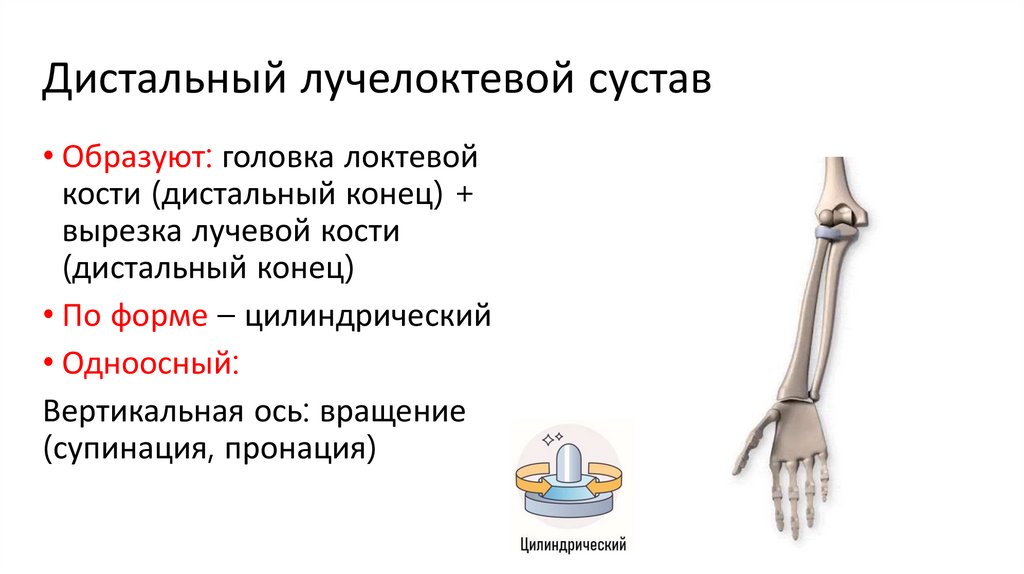 Дистальный лучелоктевой сустав

• Образуют: головка локтевой кости (дистальный конец) + вырезка лучевой кости (дистальный конец)
• По форме – цилиндрический
• Одноосный:
Вертикальная ось: вращение (супинация, пронация)

Цилиндрический